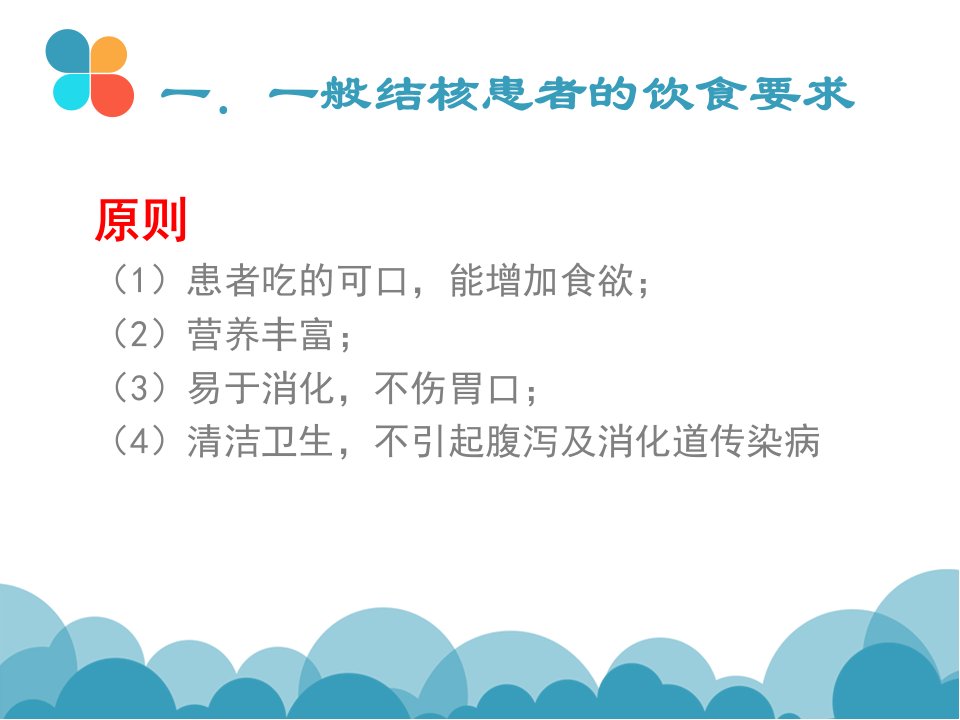 一. 一般结核患者的饮食要求

原则

（1）患者吃的可口，能增加食欲；

（2）营养丰富；

（3）易于消化，不伤胃口；

（4）清洁卫生，不引起腹泻及消化道传染病